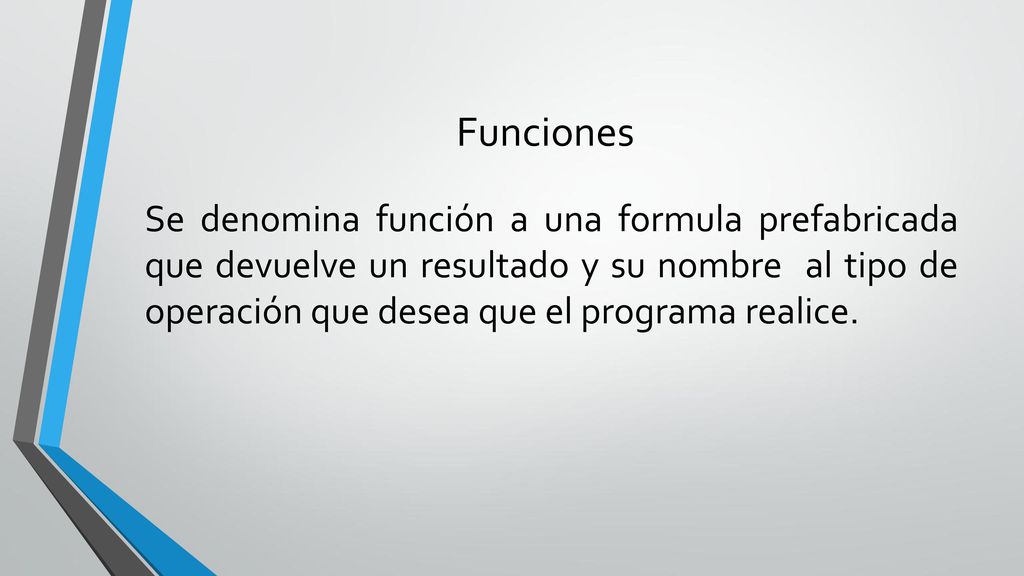 Funciones

Se denomina función a una formula prefabricada que devuelve un resultado y su nombre al tipo de operación que desea que el programa realice.